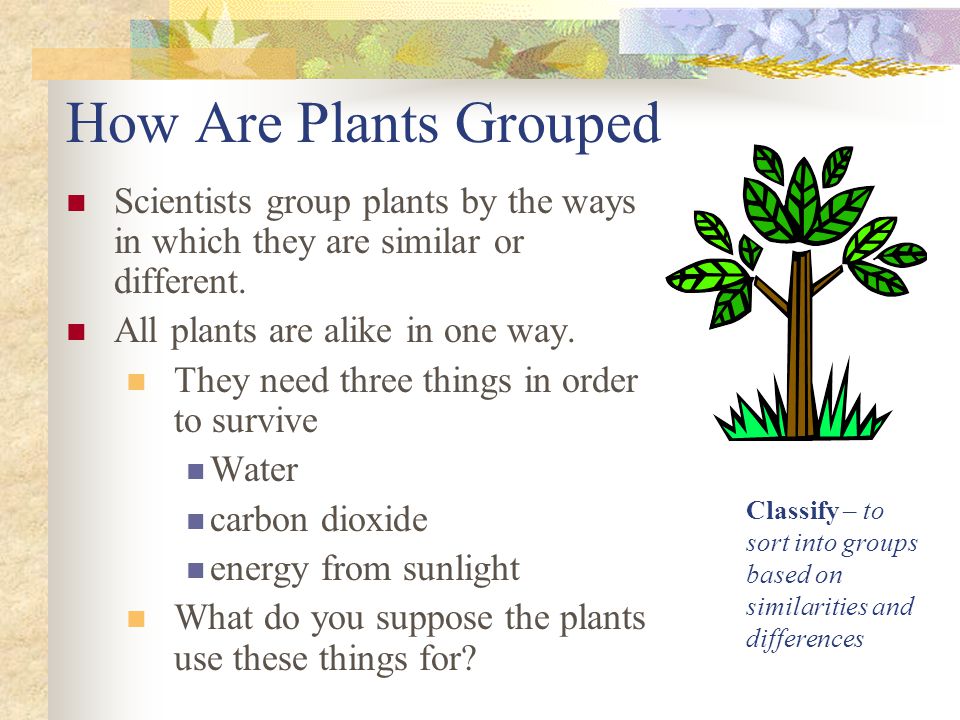 How Are Plants Grouped

Scientists group plants by the ways in which they are similar or different.

All plants are alike in one way.

They need three things in order to survive

Water

carbon dioxide

energy from sunlight

What do you suppose the plants use these things for?

Classify – to sort into groups based on similarities and differences